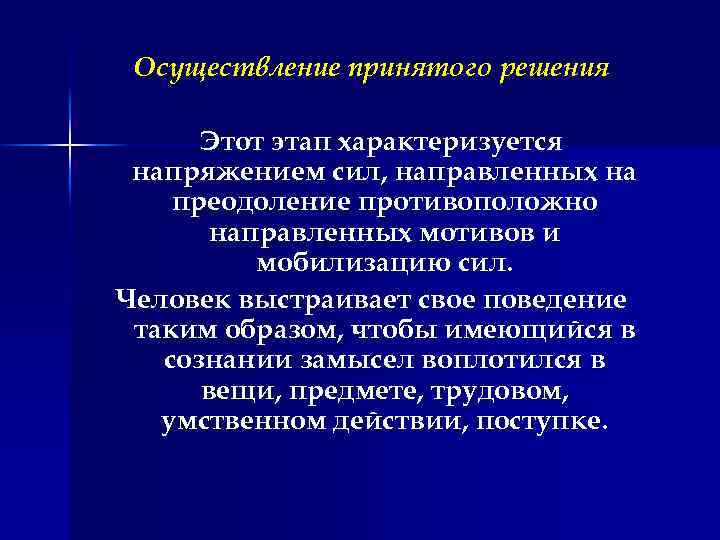 Осуществление принятого решения

Этот этап характеризуется напряжением сил, направленных на преодоление противоположно направленных мотивов и мобилизацию сил.

Человек выстраивает свое поведение таким образом, чтобы имеющийся в сознании замысел воплотился в вещи, предмете, трудовом, умственном действии, поступке.